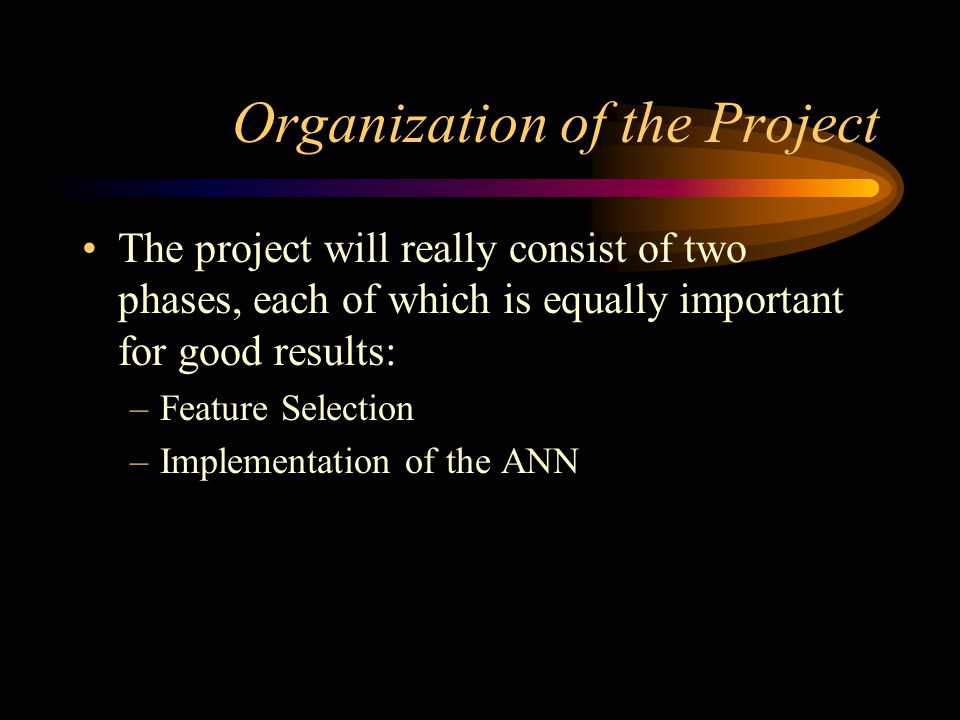 Organization of the Project

• The project will really consist of two phases, each of which is equally important for good results:
– Feature Selection
– Implementation of the ANN